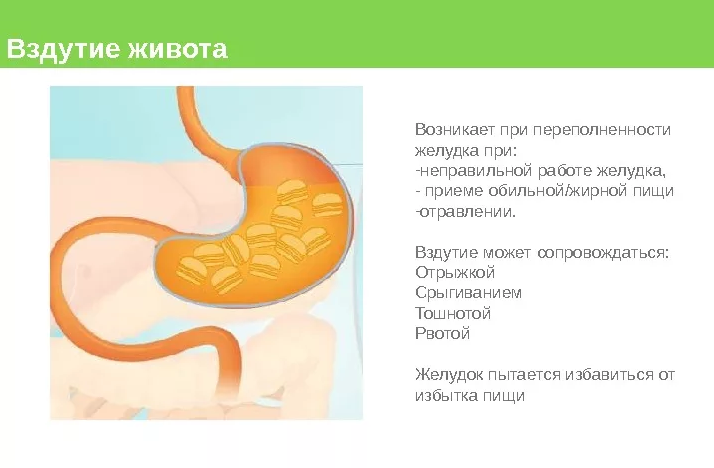 Вздутие живота

Возникает при переполненности желудка при:
-неправильной работе желудка,
- приеме обильной/жирной пищи
-отравлении.

Вздутие может сопровождаться:
Отрыжкой
Срыгиванием
Тошнотой
Рвотой

Желудок пытается избавиться от избытка пищи